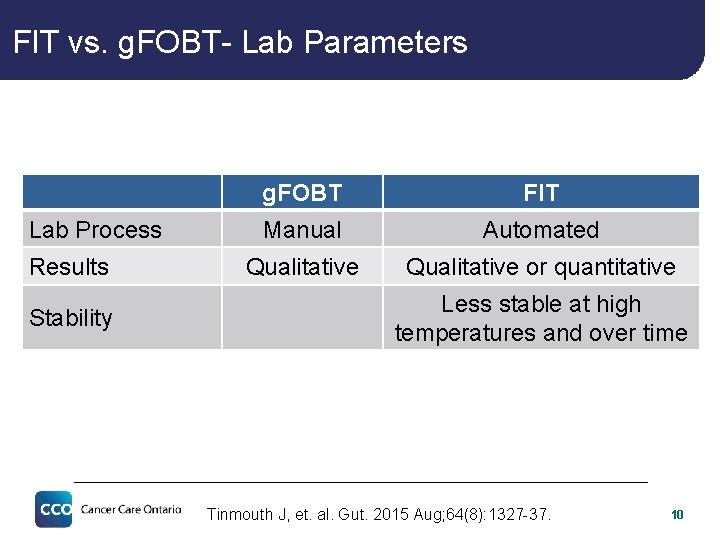 FIT vs. gFOBT- Lab Parameters

| | gFOBT | FIT |
|---|---|---|
| Lab Process | Manual | Automated |
| Results | Qualitative | Qualitative or quantitative |
| Stability | | Less stable at high temperatures and over time |

CCO Cancer Care Ontario

Tinmouth J, et. al. Gut. 2015 Aug;64(8):1327-37.

10